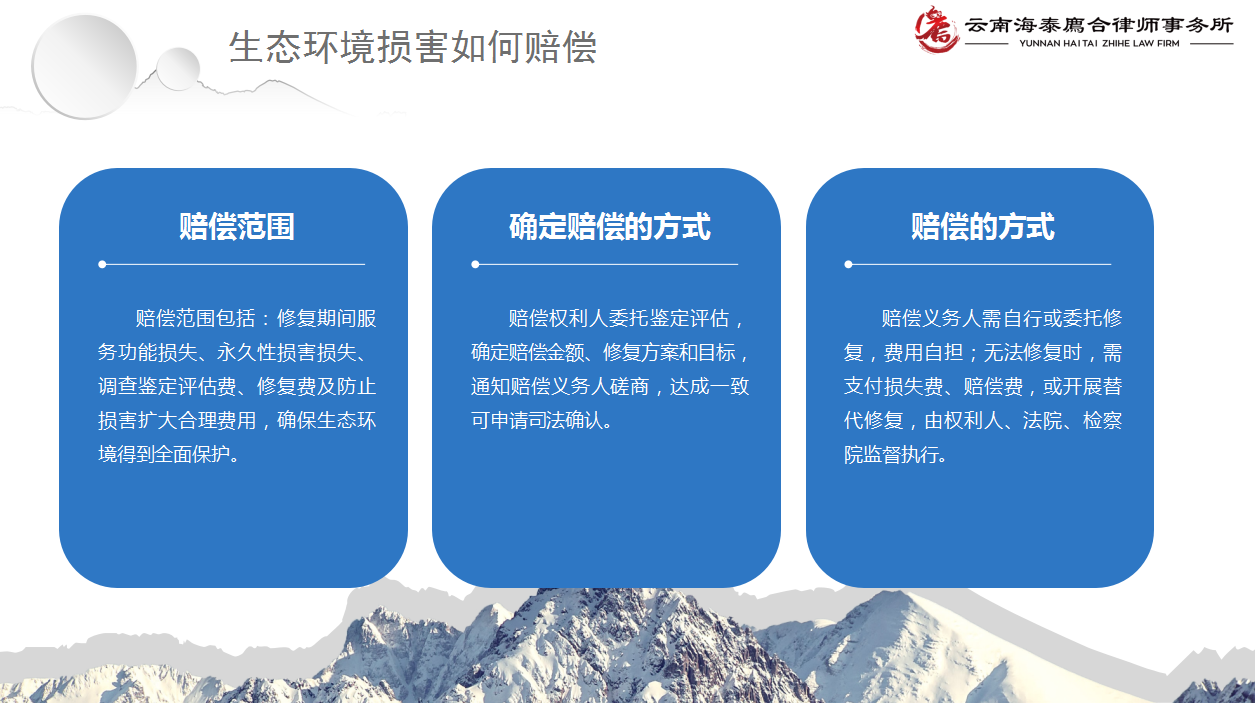 生态环境损害如何赔偿

云南海泰鹰合律师事务所
YUNNAN HAI TAI ZHIHE LAW FIRM

赔偿范围

赔偿范围包括：修复期间服务功能损失、永久性损害损失、调查鉴定评估费、修复费及防止损害扩大合理费用，确保生态环境得到全面保护。

确定赔偿的方式

赔偿权利人委托鉴定评估，确定赔偿金额、修复方案和目标，通知赔偿义务人磋商，达成一致可申请司法确认。

赔偿的方式

赔偿义务人需自行或委托修复，费用自担；无法修复时，需支付损失费、赔偿费，或开展替代修复，由权利人、法院、检察院监督执行。